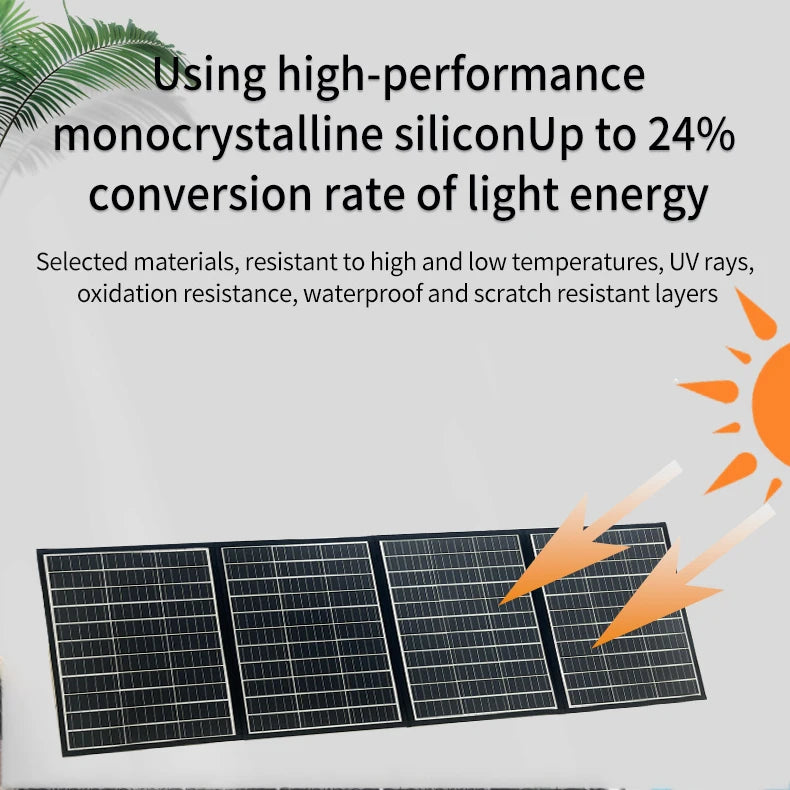 Using high-performance monocrystalline siliconUp to 24% conversion rate of light energy

Selected materials, resistant to high and low temperatures, UV rays, oxidation resistance, waterproof and scratch resistant layers